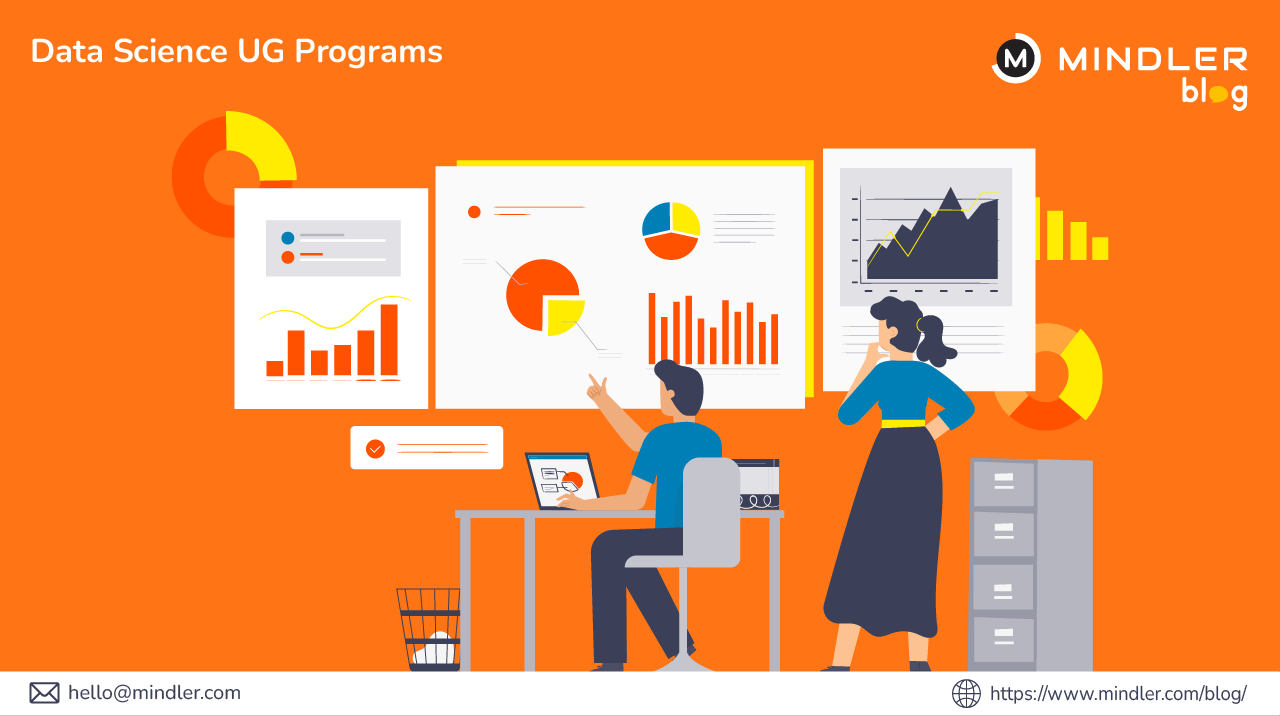 Data Science UG Programs

M MINDLER
blog

hello@mindler.com

https://www.mindler.com/blog/